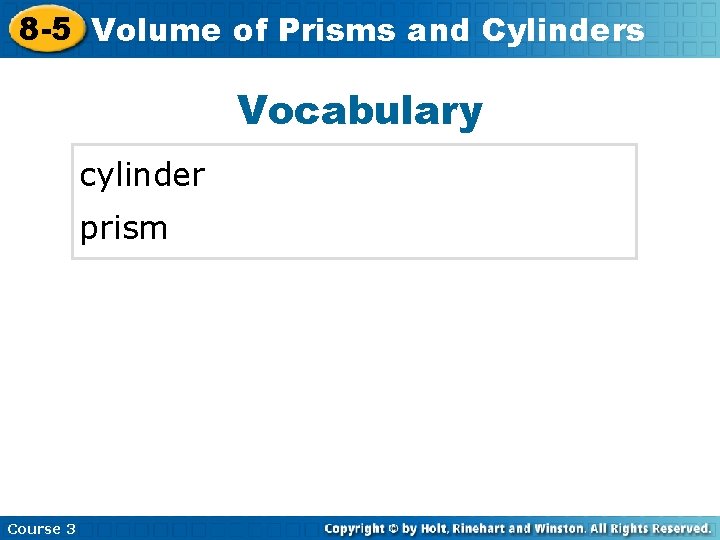 8-5 Volume of Prisms and Cylinders

Vocabulary

cylinder
prism

Course 3

Copyright © by Holt, Rinehart and Winston. All Rights Reserved.